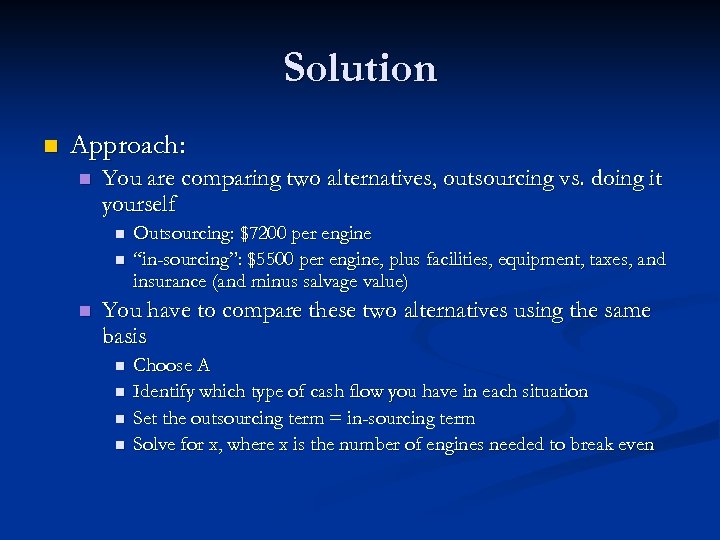 Solution

Approach:

You are comparing two alternatives, outsourcing vs. doing it yourself

Outsourcing: \$7200 per engine

“in-sourcing”: \$5500 per engine, plus facilities, equipment, taxes, and insurance (and minus salvage value)

You have to compare these two alternatives using the same basis

Choose A

Identify which type of cash flow you have in each situation

Set the outsourcing term = in-sourcing term

Solve for x, where x is the number of engines needed to break even